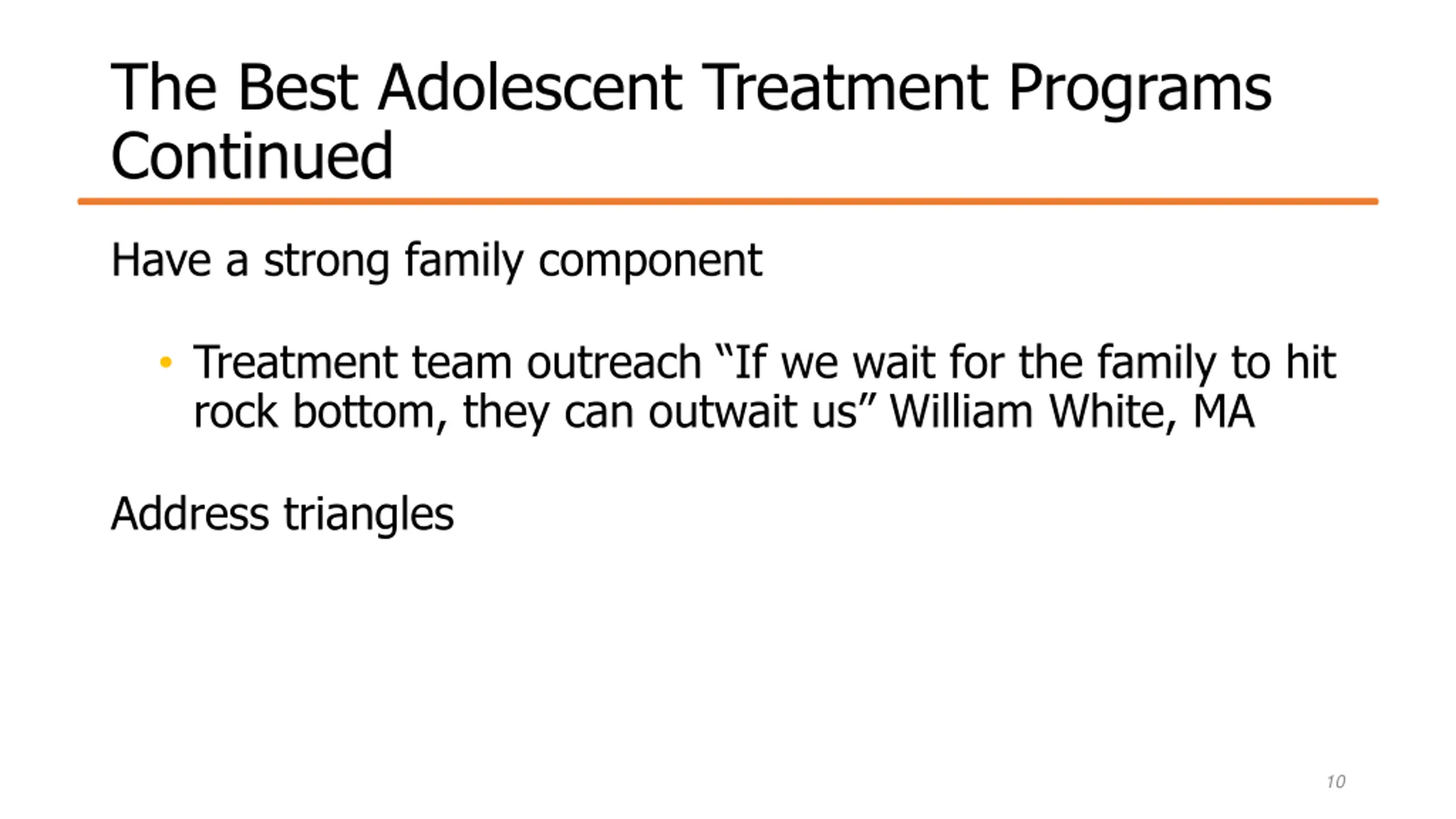 The Best Adolescent Treatment Programs Continued

Have a strong family component

• Treatment team outreach “If we wait for the family to hit rock bottom, they can outwait us” William White, MA

Address triangles

10